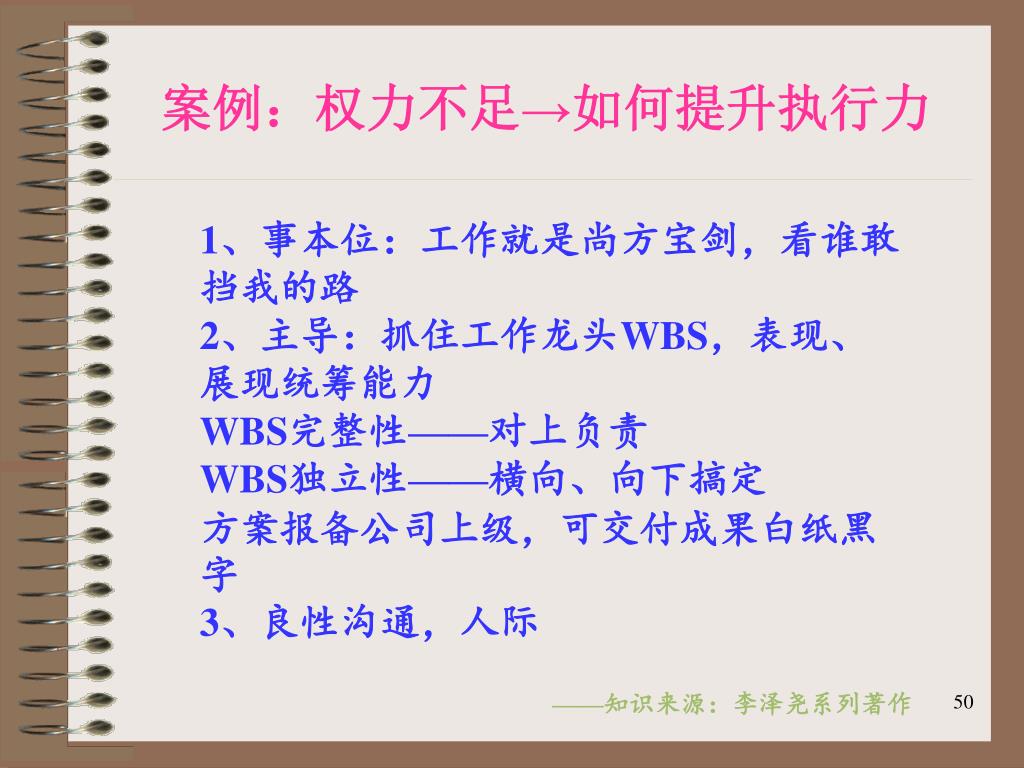 案例：权力不足→如何提升执行力

1、事本位：工作就是尚方宝剑，看谁敢挡我的路
2、主导：抓住工作龙头WBS，表现、展现统筹能力
WBS完整性——对上负责
WBS独立性——横向、向下搞定
方案报备公司上级，可交付成果白纸黑字
3、良性沟通，人际

——知识来源：李泽尧系列著作

50